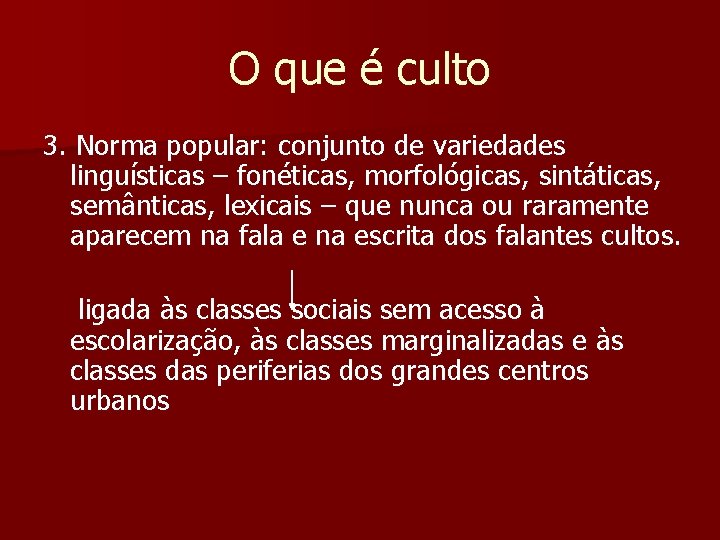 O que é culto

3. Norma popular: conjunto de variedades linguísticas – fonéticas, morfológicas, sintáticas, semânticas, lexicais – que nunca ou raramente aparecem na fala e na escrita dos falantes cultos.

ligada às classes sociais sem acesso à escolarização, às classes marginalizadas e às classes das periferias dos grandes centros urbanos